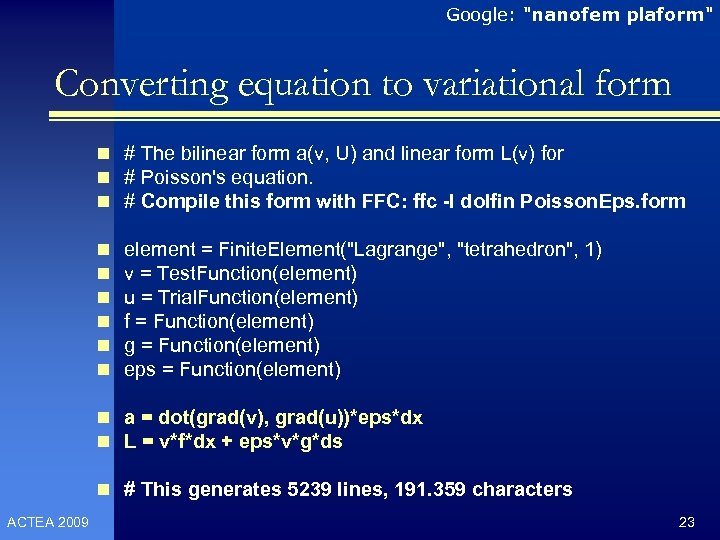 Google: "nanofem plaform"

Converting equation to variational form

# The bilinear form a(v, U) and linear form L(v) for
# Poisson's equation.
# Compile this form with FFC: ffc -l dolfin PoissonEps.form

element = FiniteElement("Lagrange", "tetrahedron", 1)
v = TestFunction(element)
u = TrialFunction(element)
f = Function(element)
g = Function(element)
eps = Function(element)

a = dot(grad(v), grad(u))*eps*dx
L = v*f*dx + eps*v*g*ds

# This generates 5239 lines, 191.359 characters

ACTEA 2009

23